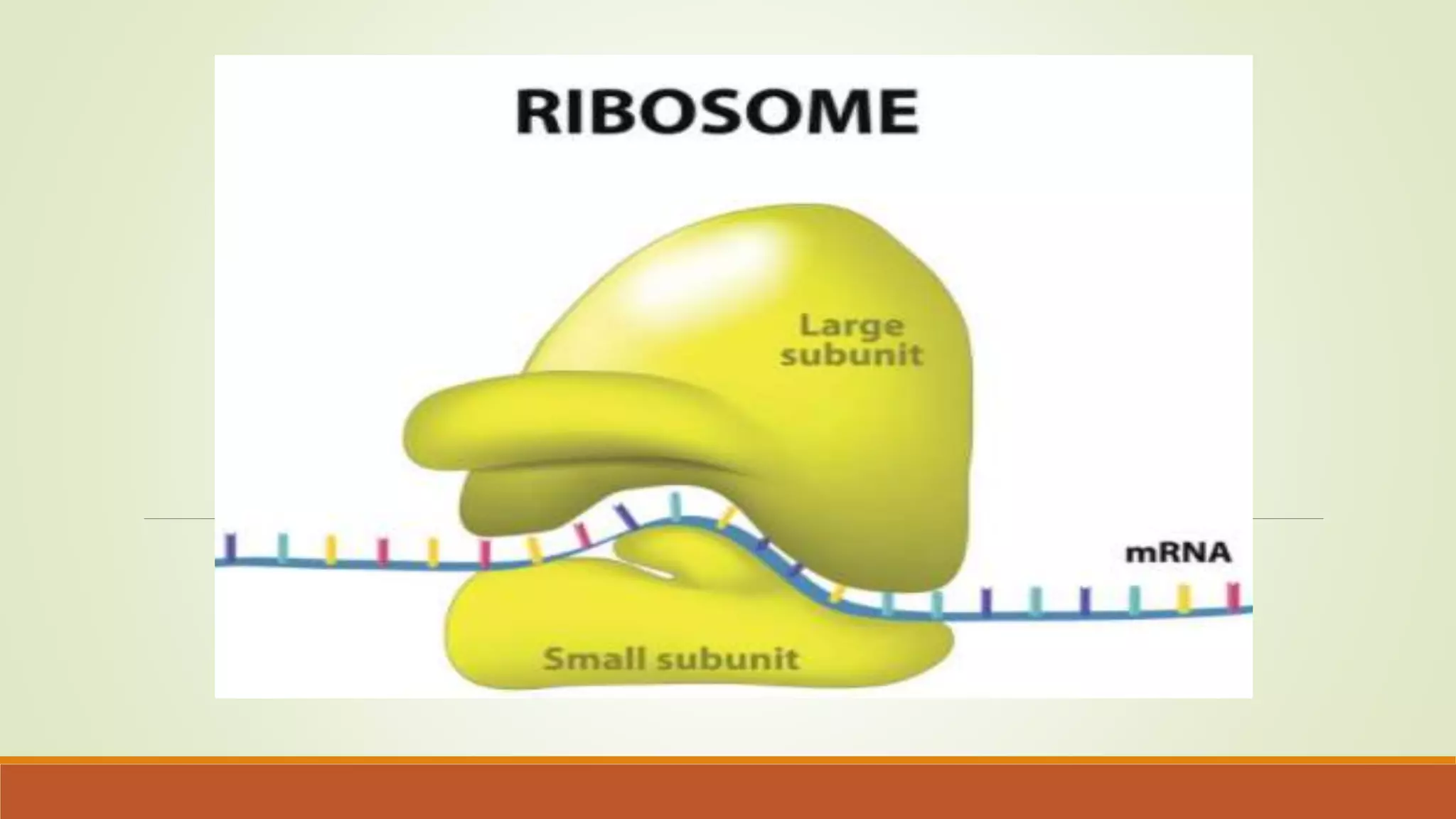 RIBOSOME

Large subunit

mRNA

Small subunit